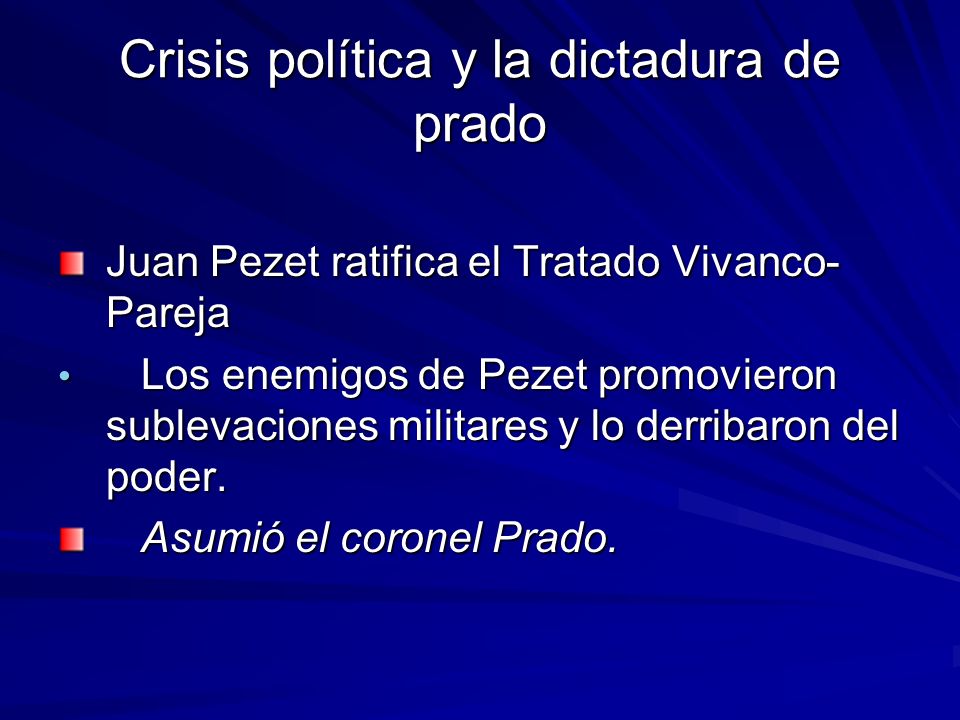 Crisis política y la dictadura de prado

Juan Pezet ratifica el Tratado Vivanco-Pareja

Los enemigos de Pezet promovieron sublevaciones militares y lo derribaron del poder.

Asumió el coronel Prado.